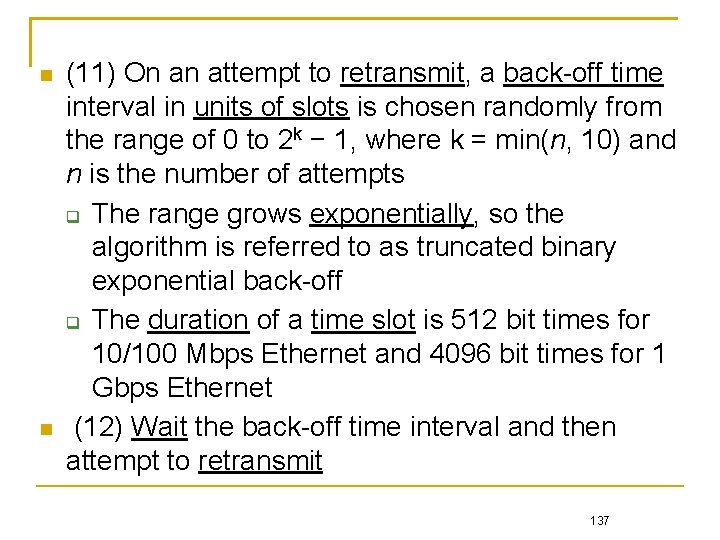 (11) On an attempt to retransmit, a back-off time interval in units of slots is chosen randomly from the range of 0 to $2^k - 1$, where k = min($n$, 10) and $n$ is the number of attempts

The range grows exponentially, so the algorithm is referred to as truncated binary exponential back-off

The duration of a time slot is 512 bit times for 10/100 Mbps Ethernet and 4096 bit times for 1 Gbps Ethernet

(12) Wait the back-off time interval and then attempt to retransmit

137